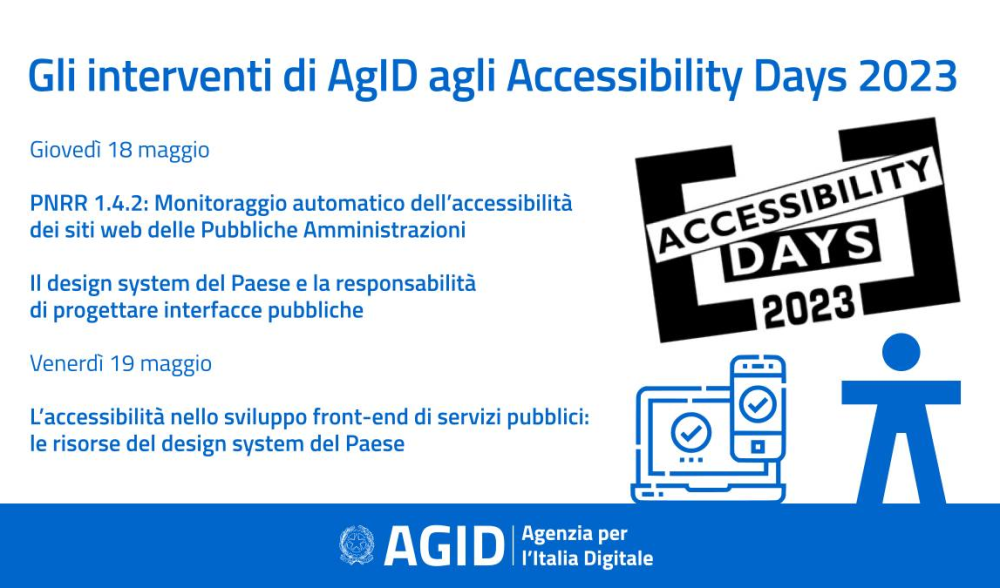 Gli interventi di AgID agli Accessibility Days 2023

Giovedì 18 maggio

PNRR 1.4.2: Monitoraggio automatico dell'accessibilità dei siti web delle Pubbliche Amministrazioni

Il design system del Paese e la responsabilità di progettare interfacce pubbliche

Venerdì 19 maggio

L'accessibilità nello sviluppo front-end di servizi pubblici: le risorse del design system del Paese

ACCESSIBILITY DAYS 2023

AGID | Agenzia per l'Italia Digitale